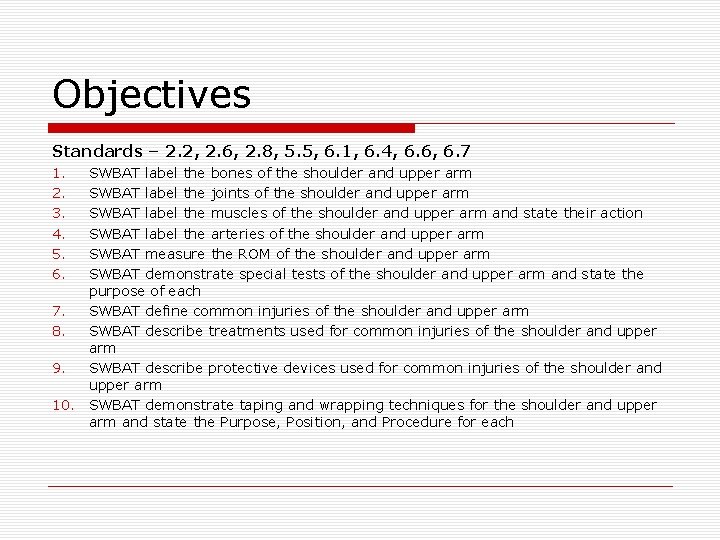 Objectives

Standards – 2.2, 2.6, 2.8, 5.5, 6.1, 6.4, 6.6, 6.7

1. SWBAT label the bones of the shoulder and upper arm
2. SWBAT label the joints of the shoulder and upper arm
3. SWBAT label the muscles of the shoulder and upper arm and state their action
4. SWBAT label the arteries of the shoulder and upper arm
5. SWBAT measure the ROM of the shoulder and upper arm
6. SWBAT demonstrate special tests of the shoulder and upper arm and state the purpose of each
7. SWBAT define common injuries of the shoulder and upper arm
8. SWBAT describe treatments used for common injuries of the shoulder and upper arm
9. SWBAT describe protective devices used for common injuries of the shoulder and upper arm
10. SWBAT demonstrate taping and wrapping techniques for the shoulder and upper arm and state the Purpose, Position, and Procedure for each